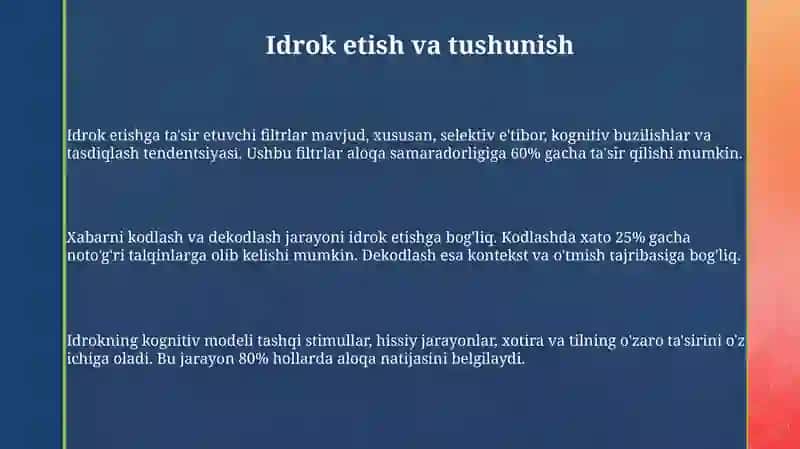 Idrok etish va tushunish

Idrok etishga ta'sir etuvchi filtrlar mavjud, xususan, selektiv e'tibor, kognitiv buzilishlar va tasdiqlash tendentsiyasi. Ushbu filtrlar aloqa samaradorligiga 60% gacha ta'sir qilishi mumkin.

Xabarni kodlash va dekodlash jarayoni idrok etishga bog'liq. Kodlashda xato 25% gacha noto'g'ri talqinlarga olib kelishi mumkin. Dekodlash esa kontekst va o'tmish tajribasiga bog'liq.

Idrokning kognitiv modeli tashqi stimullar, hissiy jarayonlar, xotira va tilning o'zaro ta'sirini o'z ichiga oladi. Bu jarayon 80% hollarda aloqa natijasini belgilaydi.